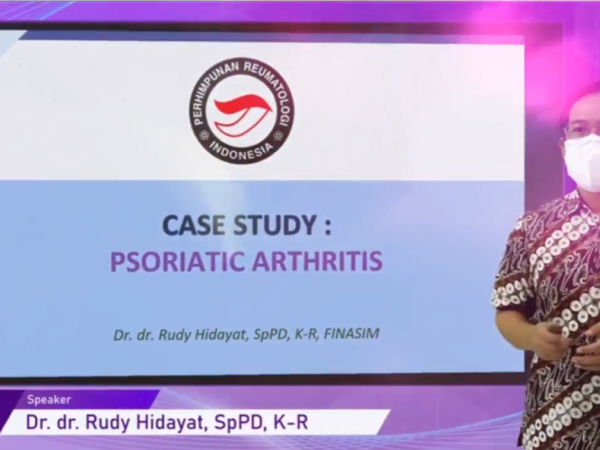 PERHIMPUNAN REUMATOLOGI INDONESIA

CASE STUDY :
PSORIATIC ARTHRITIS

Dr. dr. Rudy Hidayat, SpPD, K-R, FINASIM

Speaker
Dr. dr. Rudy Hidayat, SpPD, K-R